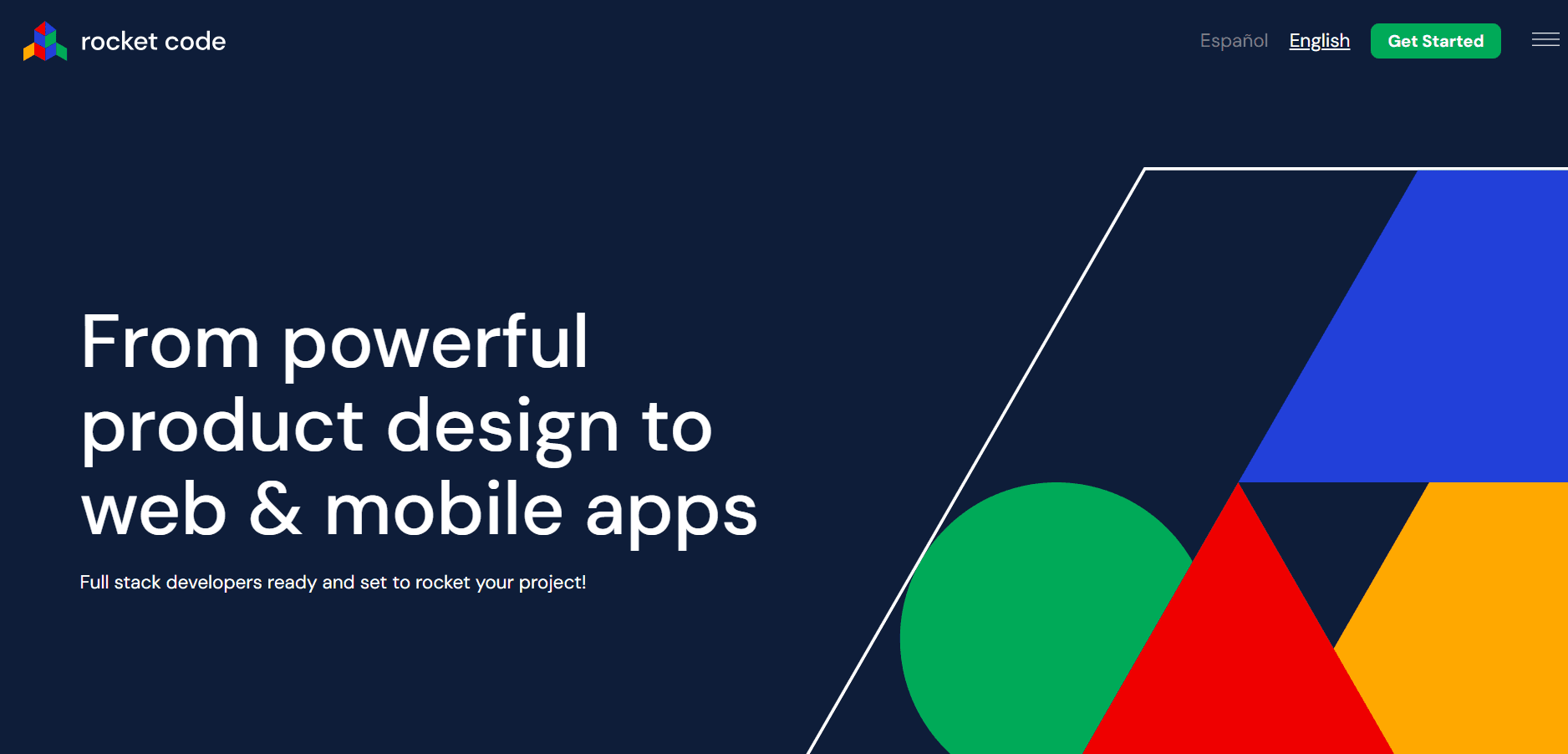 rocket code

Español English Get Started

From powerful product design to web & mobile apps

Full stack developers ready and set to rocket your project!